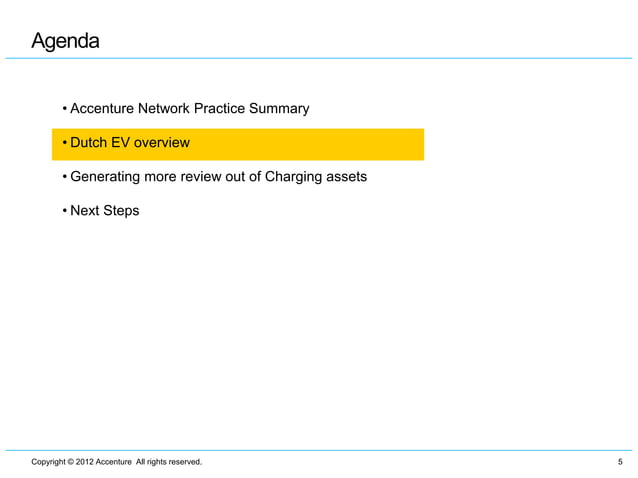 Agenda

• Accenture Network Practice Summary

• Dutch EV overview

• Generating more review out of Charging assets

• Next Steps

Copyright © 2012 Accenture All rights reserved.

5